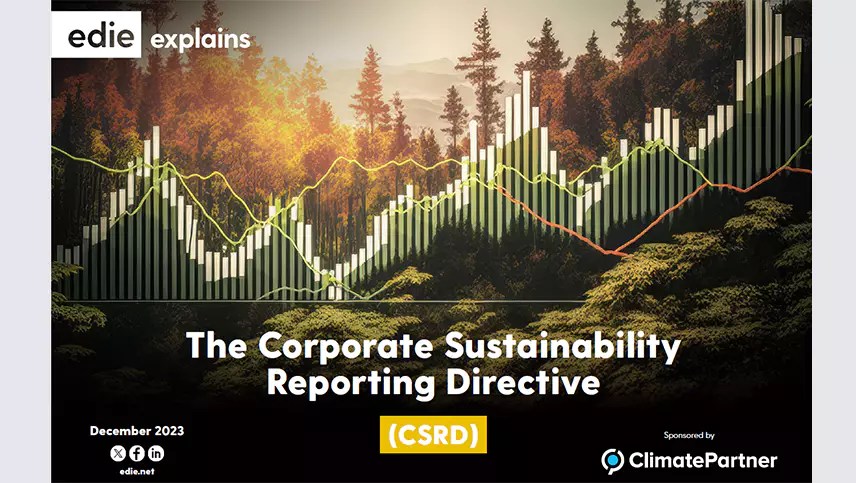 edie explains

The Corporate Sustainability Reporting Directive

(CSRD)

December 2023

edie.net

Sponsored by

ClimatePartner